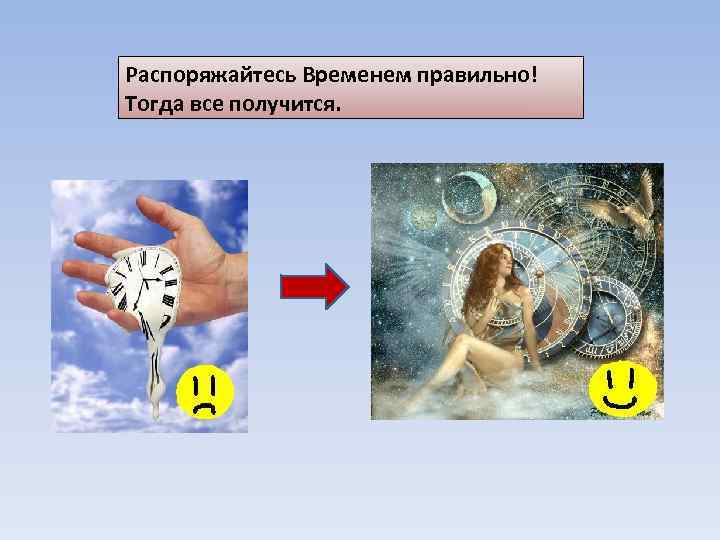 Распоряжайтесь Временем правильно!
Тогда все получится.